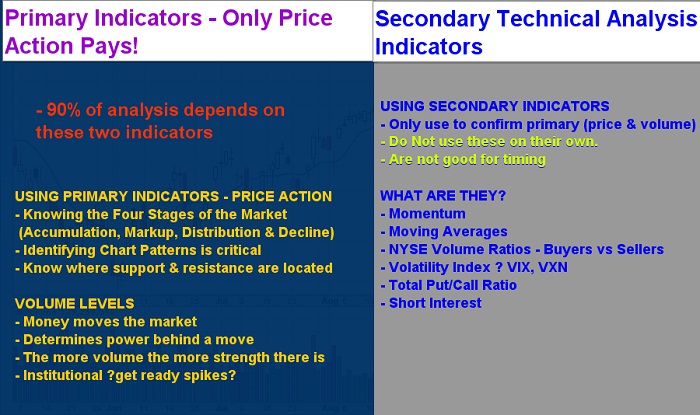 Primary Indicators - Only Price Action Pays!

- 90% of analysis depends on these two indicators

USING PRIMARY INDICATORS - PRICE ACTION
- Knowing the Four Stages of the Market (Accumulation, Markup, Distribution & Decline)
- Identifying Chart Patterns is critical
- Know where support & resistance are located

VOLUME LEVELS
- Money moves the market
- Determines power behind a move
- The more volume the more strength there is
- Institutional ?get ready spikes?

Secondary Technical Analysis Indicators

USING SECONDARY INDICATORS
- Only use to confirm primary (price & volume)
- Do Not use these on their own.
- Are not good for timing

WHAT ARE THEY?
- Momentum
- Moving Averages
- NYSE Volume Ratios - Buyers vs Sellers
- Volatility Index ? VIX, VXN
- Total Put/Call Ratio
- Short Interest